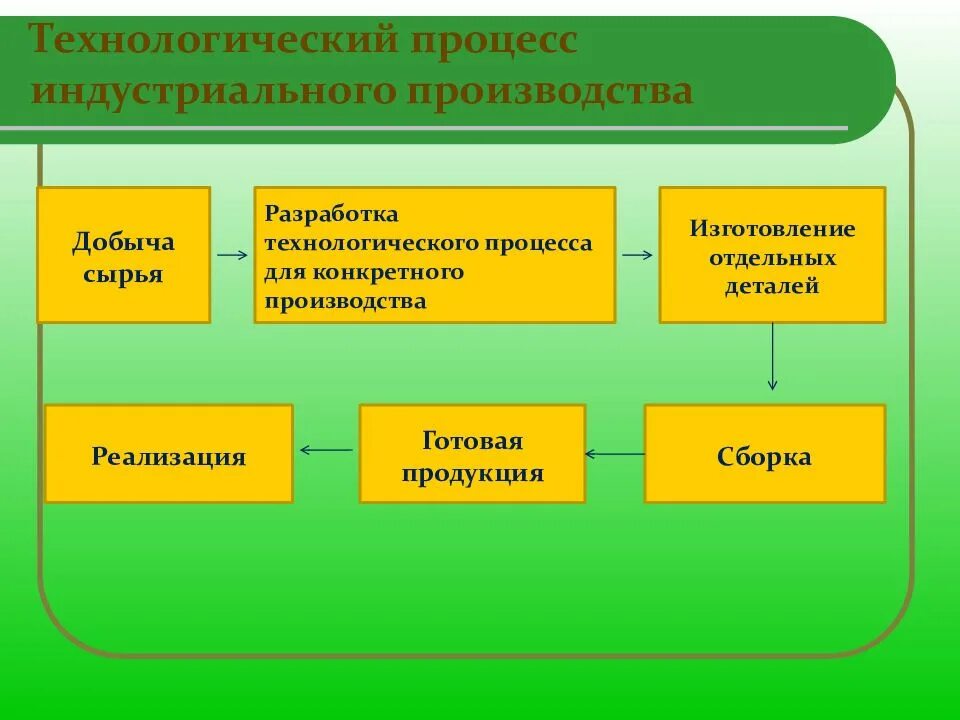 Технологический процесс индустриального производства

Добыча сырья

Разработка технологического процесса для конкретного производства

Изготовление отдельных деталей

Сборка

Готовая продукция

Реализация